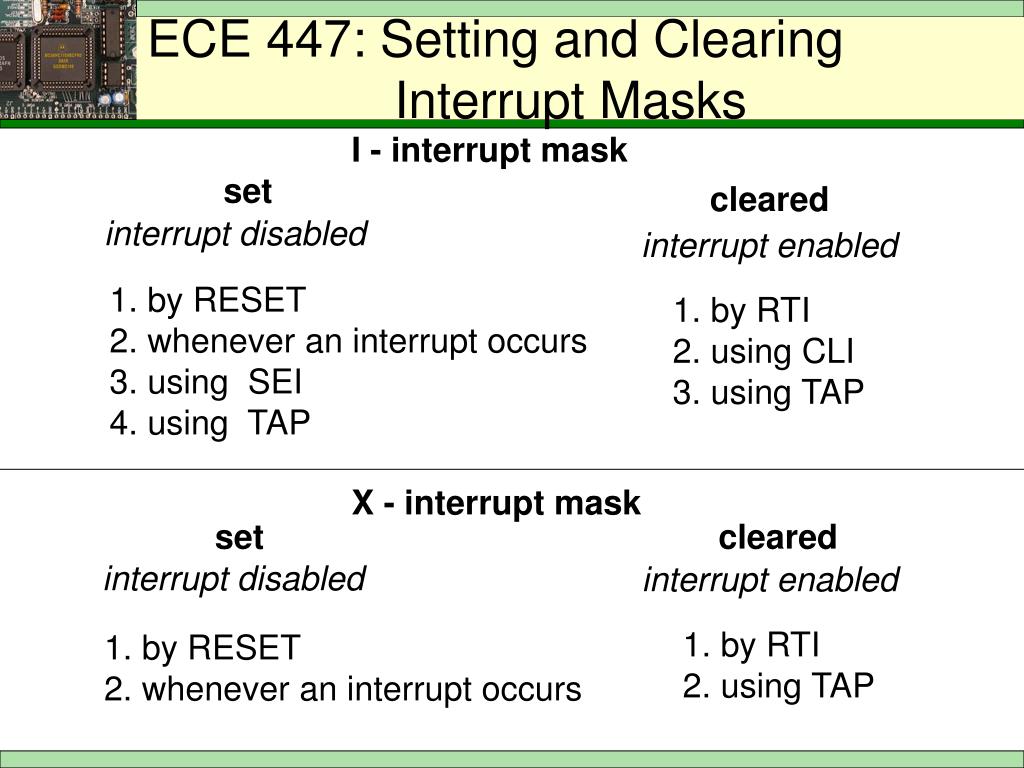 ECE 447: Setting and Clearing Interrupt Masks

I - interrupt mask

set
interrupt disabled

1. by RESET
2. whenever an interrupt occurs
3. using SEI
4. using TAP

cleared
interrupt enabled

1. by RTI
2. using CLI
3. using TAP

X - interrupt mask

set
interrupt disabled

1. by RESET
2. whenever an interrupt occurs

cleared
interrupt enabled

1. by RTI
2. using TAP